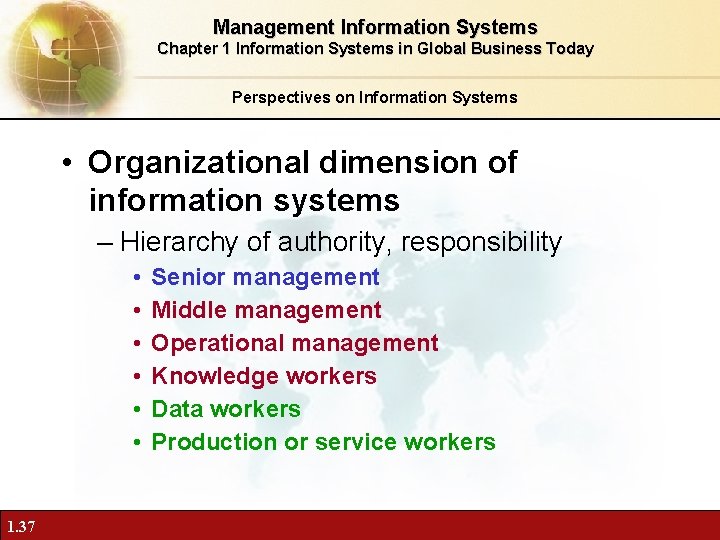 Management Information Systems
Chapter 1 Information Systems in Global Business Today

Perspectives on Information Systems

• Organizational dimension of information systems
– Hierarchy of authority, responsibility
• Senior management
• Middle management
• Operational management
• Knowledge workers
• Data workers
• Production or service workers

1.37